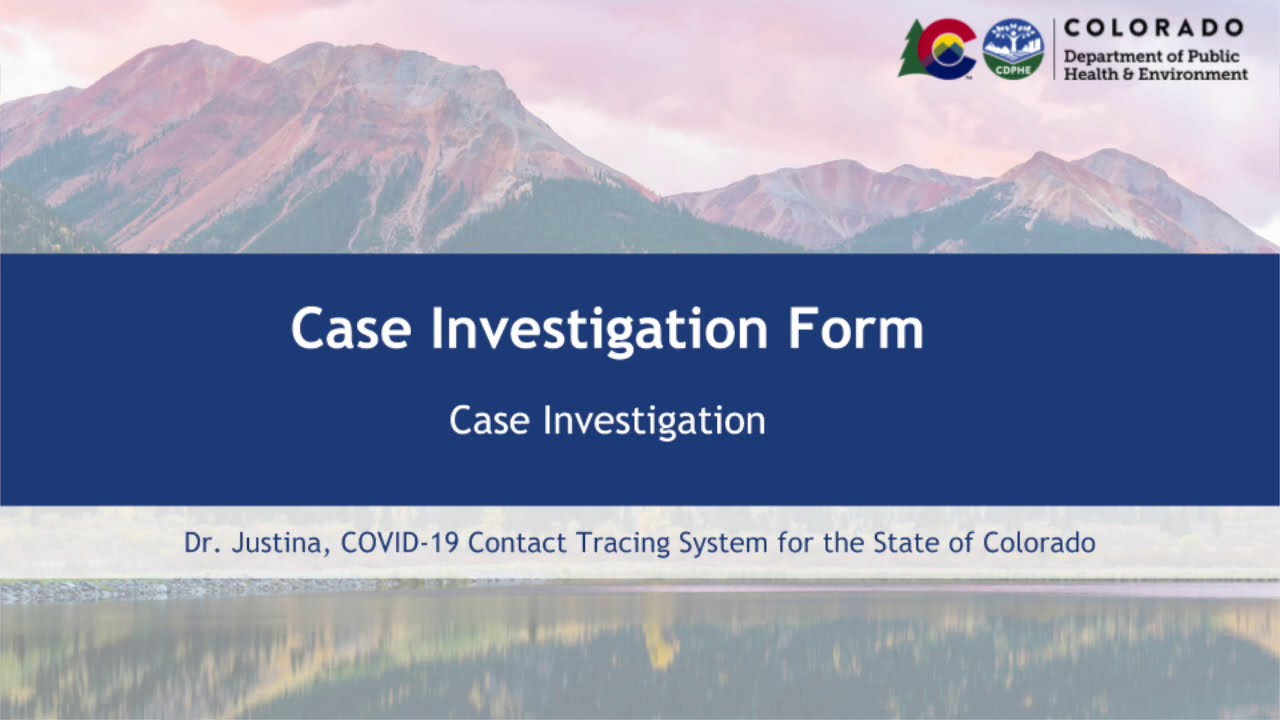 CDPHE

COLORADO
Department of Public Health & Environment

Case Investigation Form

Case Investigation

Dr. Justina, COVID-19 Contact Tracing System for the State of Colorado